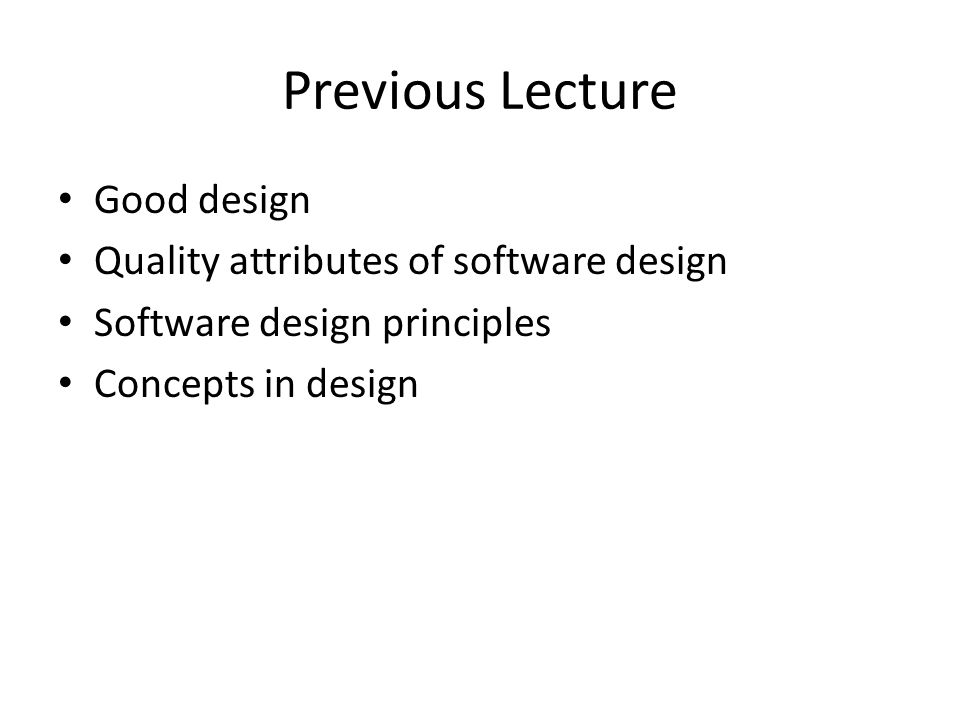 Previous Lecture

• Good design
• Quality attributes of software design
• Software design principles
• Concepts in design